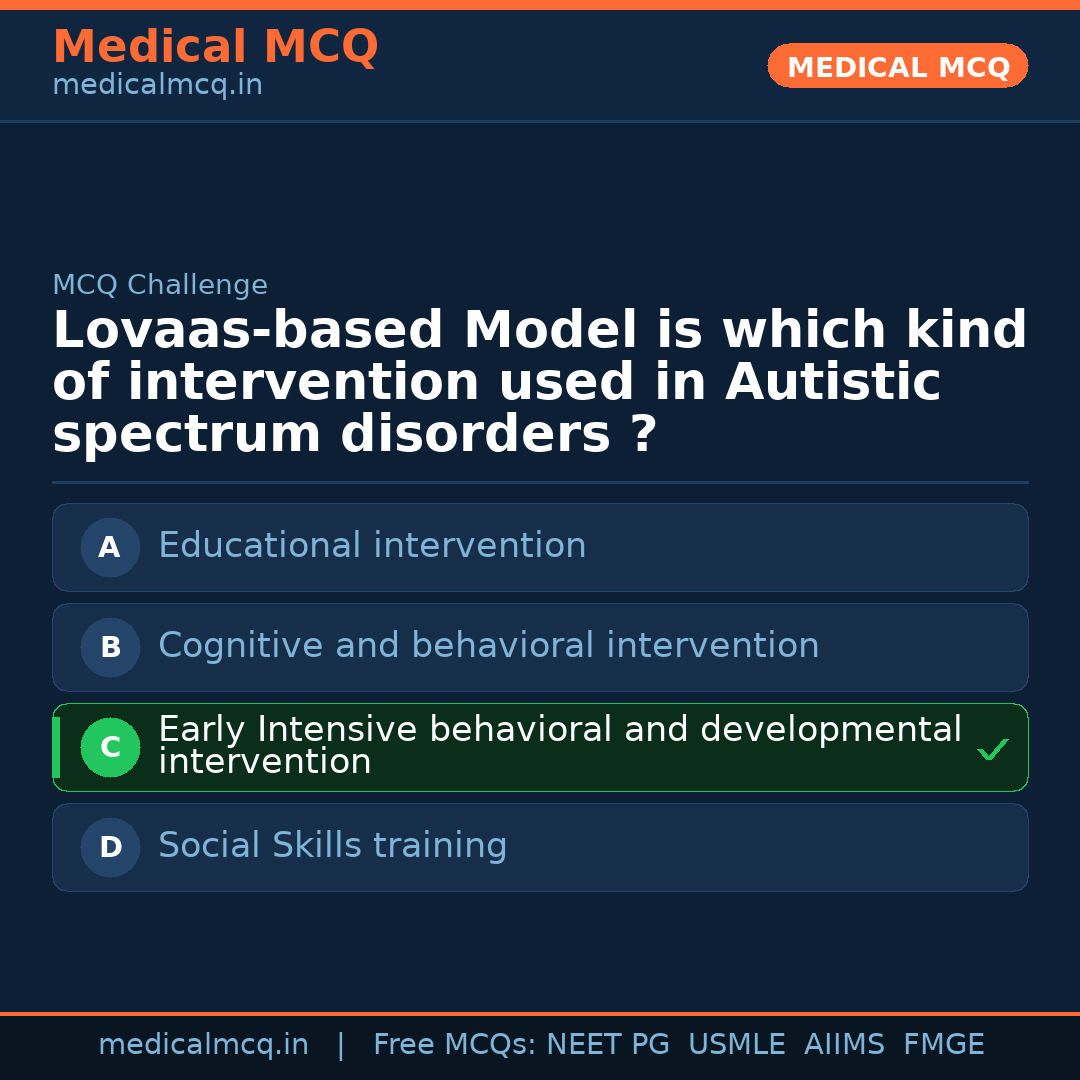 Medical MCQ
medicalmcq.in

MEDICAL MCQ

MCQ Challenge

Lovaas-based Model is which kind of intervention used in Autistic spectrum disorders ?

A Educational intervention

B Cognitive and behavioral intervention

C Early Intensive behavioral and developmental intervention ✓

D Social Skills training

medicalmcq.in | Free MCQs: NEET PG USMLE AIIMS FMGE